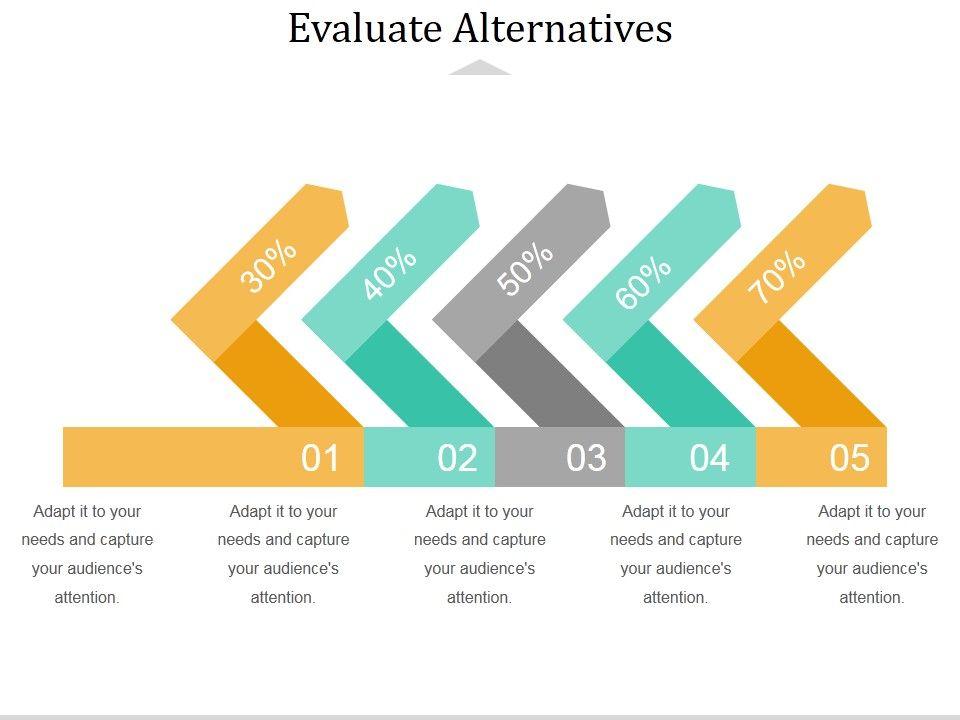 Evaluate Alternatives

30%

40%

50%

60%

70%

01

02

03

04

05

Adapt it to your needs and capture your audience's attention.

Adapt it to your needs and capture your audience's attention.

Adapt it to your needs and capture your audience's attention.

Adapt it to your needs and capture your audience's attention.

Adapt it to your needs and capture your audience's attention.